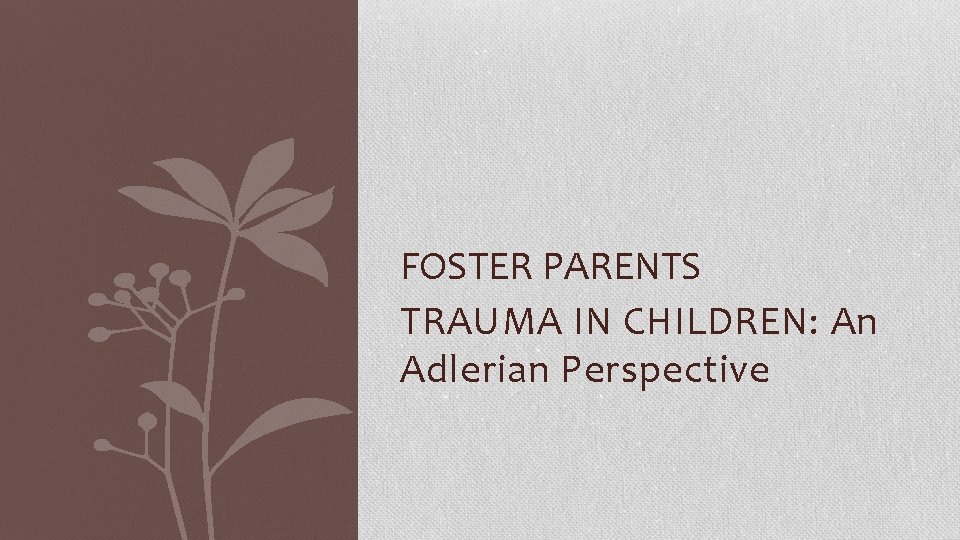 FOSTER PARENTS
TRAUMA IN CHILDREN: An Adlerian Perspective